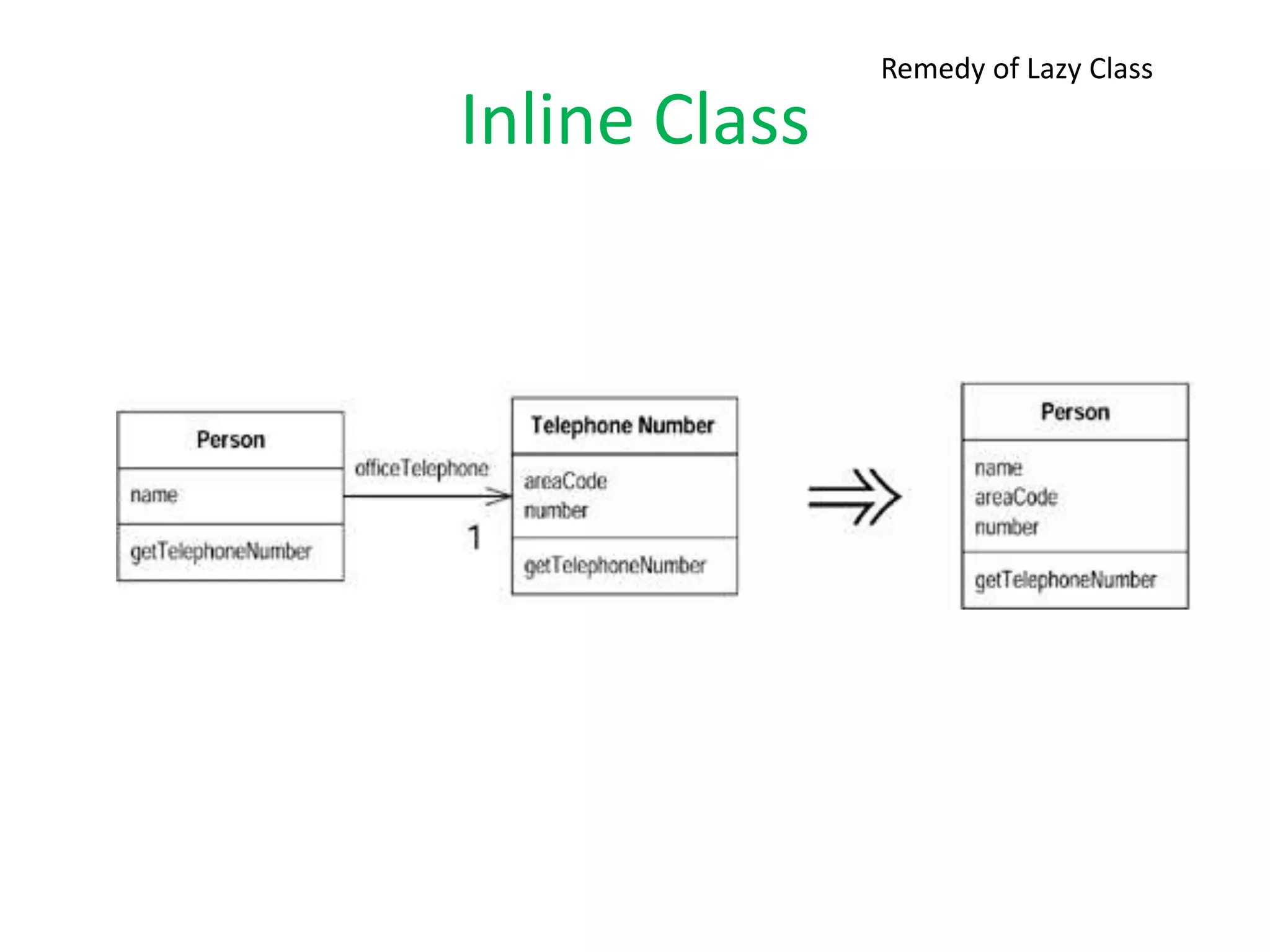 Remedy of Lazy Class

Inline Class

Person

name

getTelephoneNumber

officeTelephone

1

Telephone Number

areaCode
number

getTelephoneNumber

Person

name
areaCode
number

getTelephoneNumber